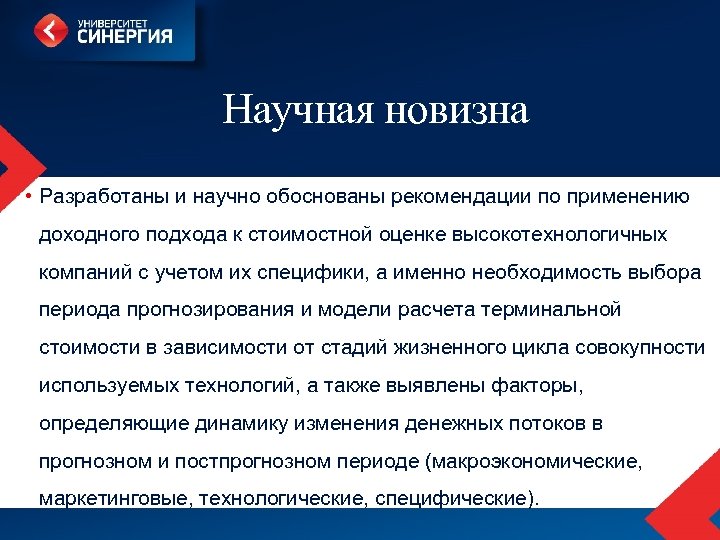 УНИВЕРСИТЕТ СИНЕРГИЯ

Научная новизна

• Разработаны и научно обоснованы рекомендации по применению доходного подхода к стоимостной оценке высокотехнологичных компаний с учетом их специфики, а именно необходимость выбора периода прогнозирования и модели расчета терминальной стоимости в зависимости от стадий жизненного цикла совокупности используемых технологий, а также выявлены факторы, определяющие динамику изменения денежных потоков в прогнозном и постпрогнозном периоде (макроэкономические, маркетинговые, технологические, специфические).